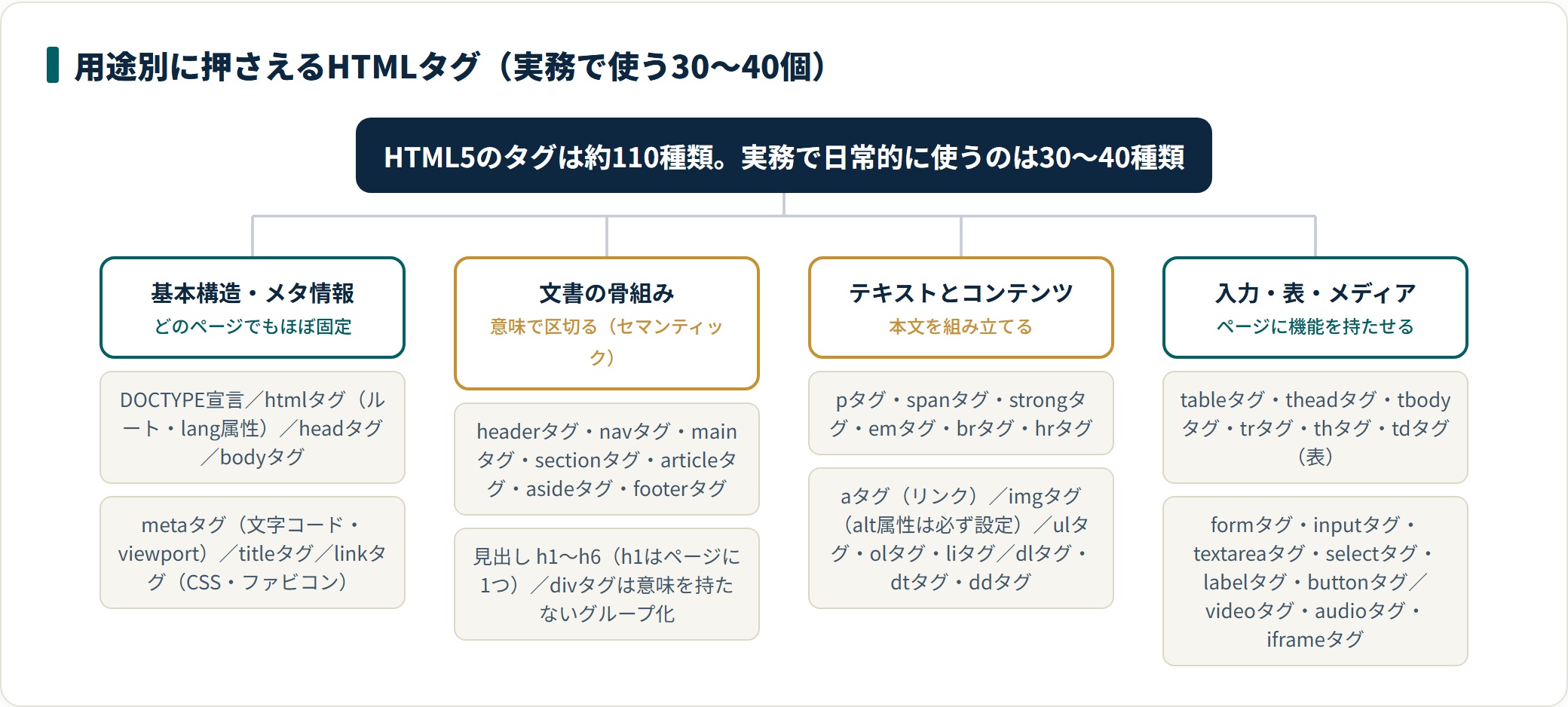 用途別に押さえるHTMLタグ（実務で使う30〜40個）

HTML5のタグは約110種類。実務で日常的に使うのは30〜40種類

基本構造・メタ情報
どのページでもほぼ固定

DOCTYPE宣言／htmlタグ（ルート・lang属性）／headタグ／bodyタグ

metaタグ（文字コード・viewport）／titleタグ／linkタグ（CSS・ファビコン）

文書の骨組み
意味で区切る（セマンティック）

headerタグ・navタグ・mainタグ・sectionタグ・articleタグ・asideタグ・footerタグ

見出し h1〜h6（h1はページに1つ）／divタグは意味を持たないグループ化

テキストとコンテンツ
本文を組み立てる

pタグ・spanタグ・strongタグ・emタグ・brタグ・hrタグ

aタグ（リンク）／imgタグ（alt属性は必ず設定）／ulタグ・olタグ・liタグ／dlタグ・dtタグ・ddタグ

入力・表・メディア
ページに機能を持たせる

tableタグ・theadタグ・tbodyタグ・trタグ・thタグ・tdタグ（表）

formタグ・inputタグ・textareaタグ・selectタグ・labelタグ・buttonタグ／videoタグ・audioタグ・iframeタグ